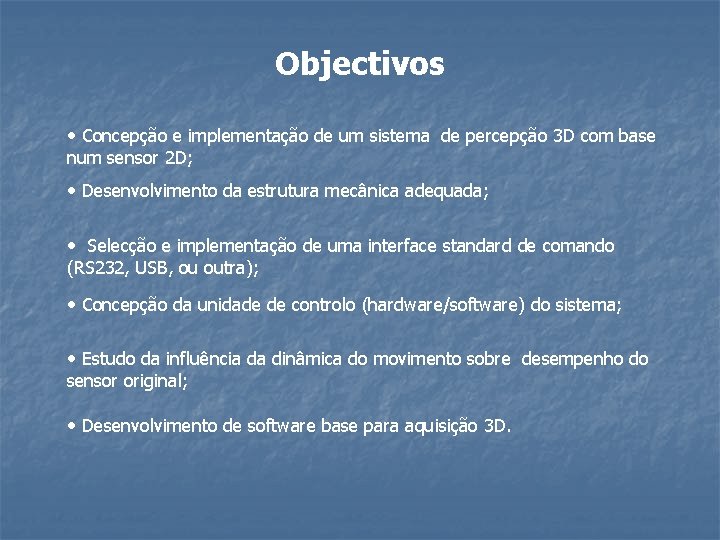 Objectivos

• Concepção e implementação de um sistema de percepção 3D com base num sensor 2D;

• Desenvolvimento da estrutura mecânica adequada;

• Selecção e implementação de uma interface standard de comando (RS232, USB, ou outra);

• Concepção da unidade de controlo (hardware/software) do sistema;

• Estudo da influência da dinâmica do movimento sobre desempenho do sensor original;

• Desenvolvimento de software base para aquisição 3D.